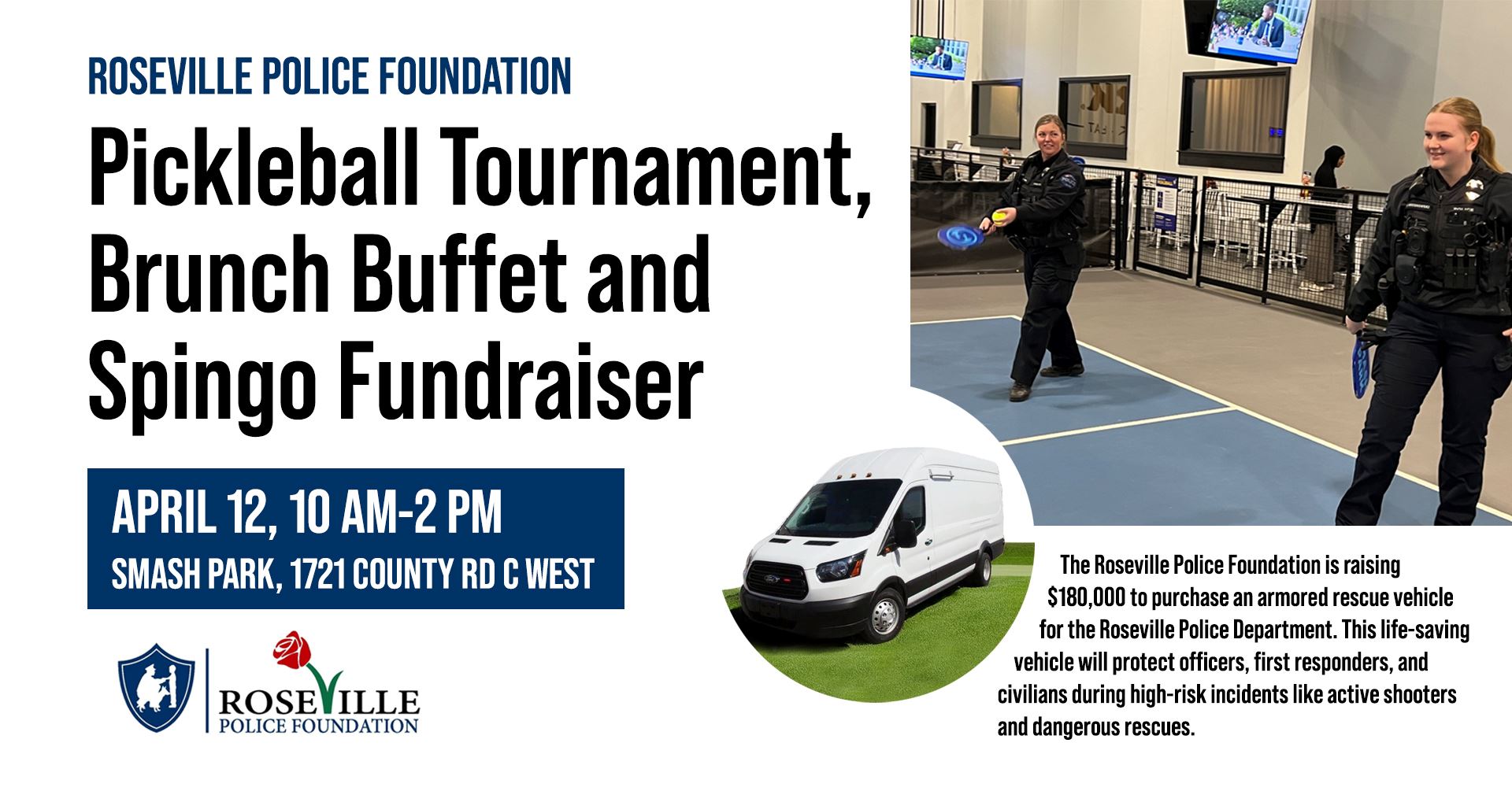 ROSEVILLE POLICE FOUNDATION

Pickleball Tournament, Brunch Buffet and Spingo Fundraiser

APRIL 12, 10 AM-2 PM
SMASH PARK, 1721 COUNTY RD C WEST

ROSEVILLE
POLICE FOUNDATION

The Roseville Police Foundation is raising $180,000 to purchase an armored rescue vehicle for the Roseville Police Department. This life-saving vehicle will protect officers, first responders, and civilians during high-risk incidents like active shooters and dangerous rescues.